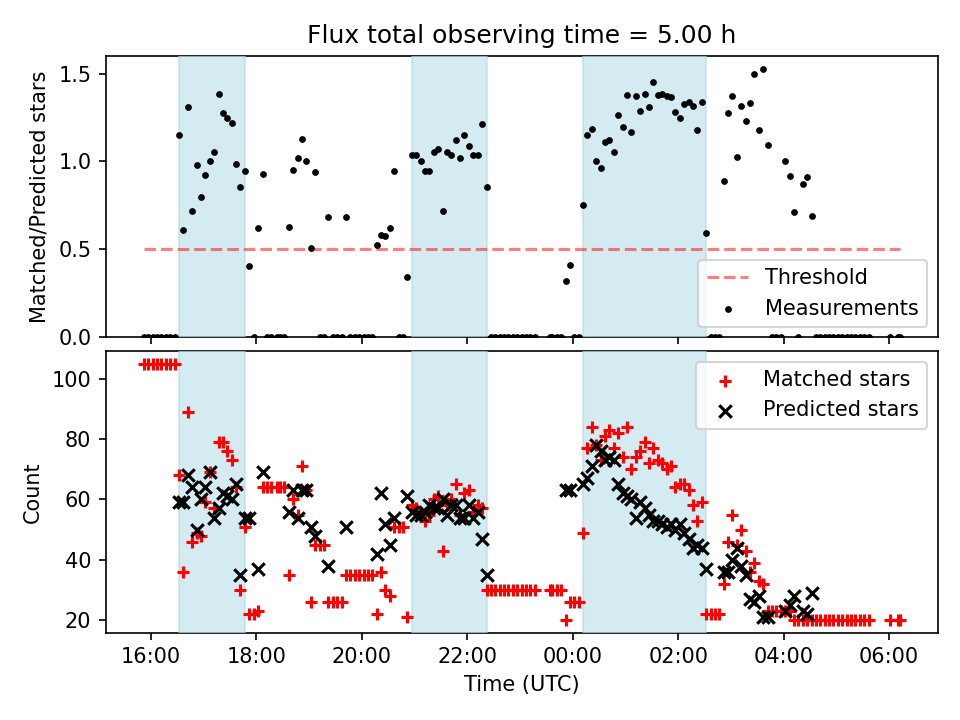 Flux total observing time = 5.00 h

Matched/Predicted stars

1.5
1.0
0.5
0.0

Threshold
Measurements

Count

100
80
60
40
20

Matched stars
Predicted stars

16:00
18:00
20:00
22:00
00:00
02:00
04:00
06:00

Time (UTC)